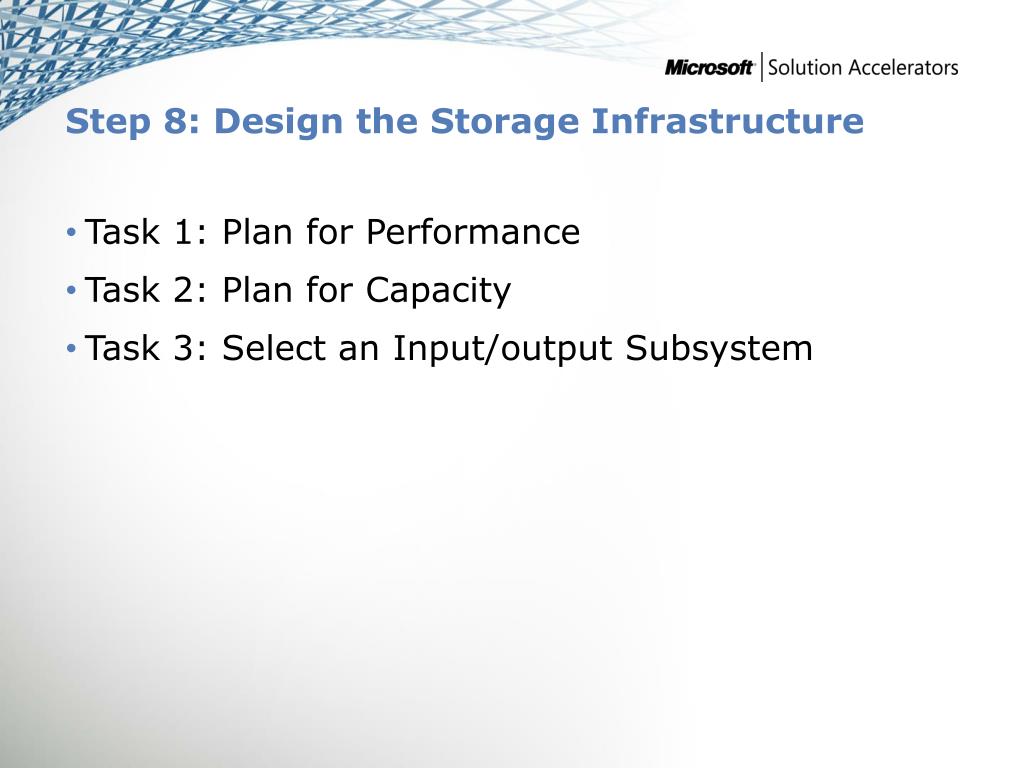 Microsoft | Solution Accelerators

Step 8: Design the Storage Infrastructure

• Task 1: Plan for Performance
• Task 2: Plan for Capacity
• Task 3: Select an Input/output Subsystem